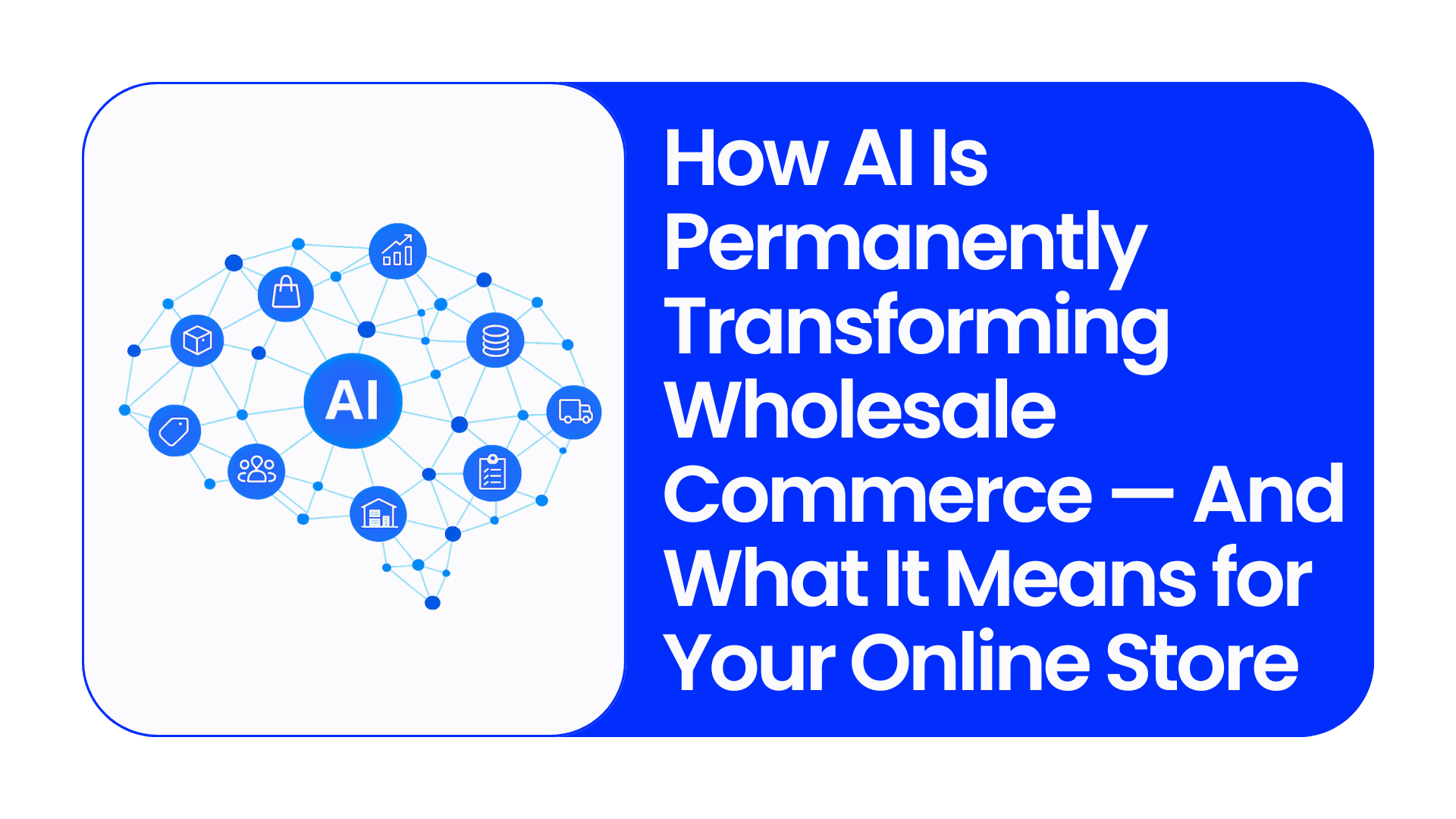 AI

How AI Is Permanently Transforming Wholesale Commerce — And What It Means for Your Online Store